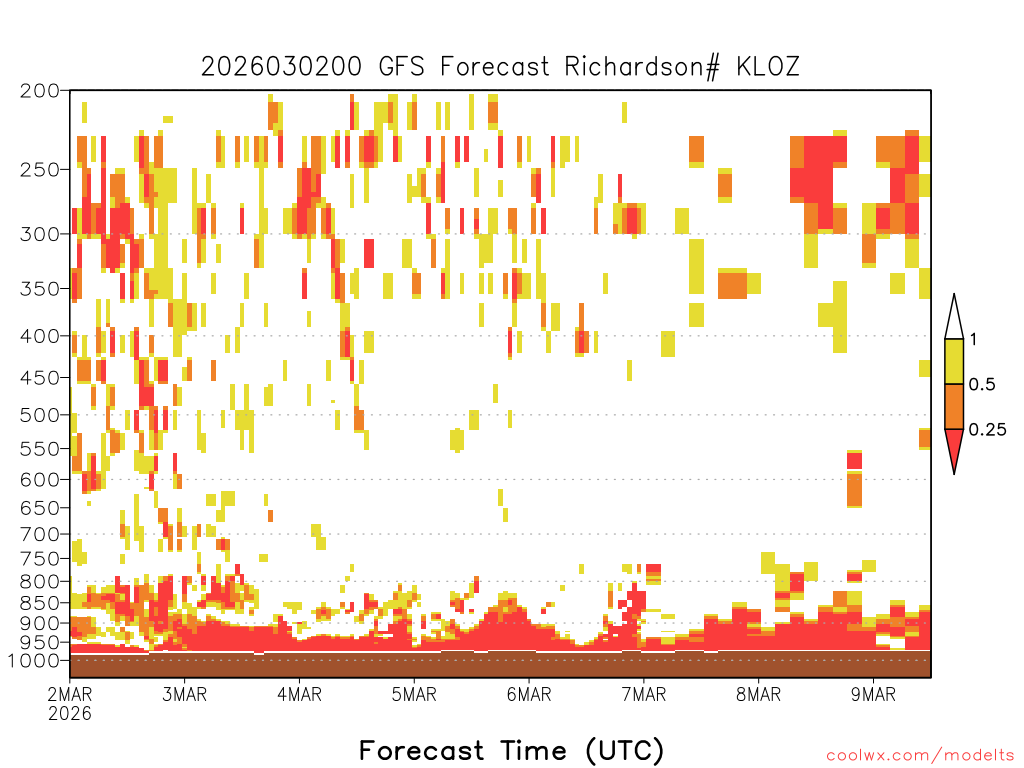 2026030200 GFS Forecast Richardson# KLOZ

200
250
300
350
400
450
500
550
600
650
700
750
800
850
900
950
1000

1
0.5
0.25

2MAR
2026
3MAR
4MAR
5MAR
6MAR
7MAR
8MAR
9MAR

Forecast Time (UTC)

coolwx.com/modelts